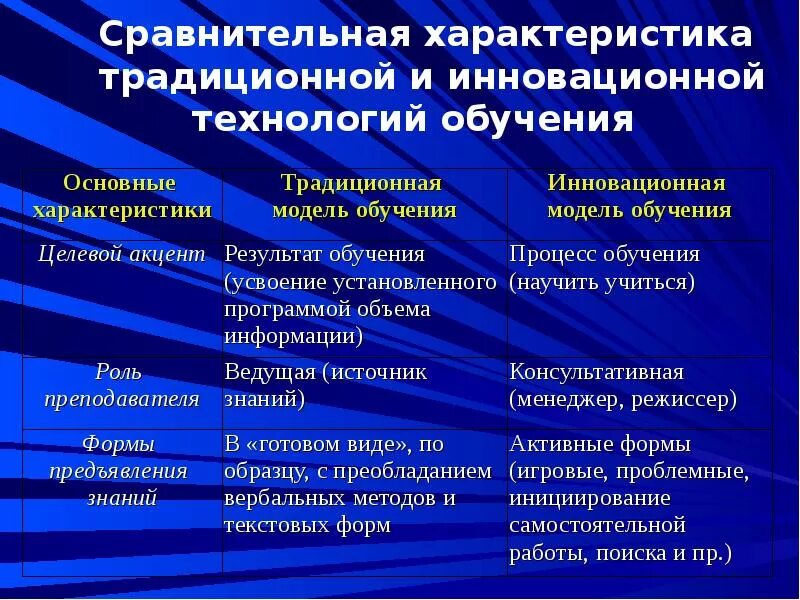 Сравнительная характеристика традиционной и инновационной технологий обучения

| Основные характеристики | Традиционная модель обучения | Инновационная модель обучения |
|---|---|---|
| Целевой акцент | Результат обучения (усвоение установленного программой объема информации) | Процесс обучения (научить учиться) |
| Роль преподавателя | Ведущая (источник знаний) | Консультативная (менеджер, режиссер) |
| Формы предъявления знаний | В «готовом виде», по образцу, с преобладанием вербальных методов и текстовых форм | Активные формы (игровые, проблемные, инициирование самостоятельной работы, поиска и пр.) |